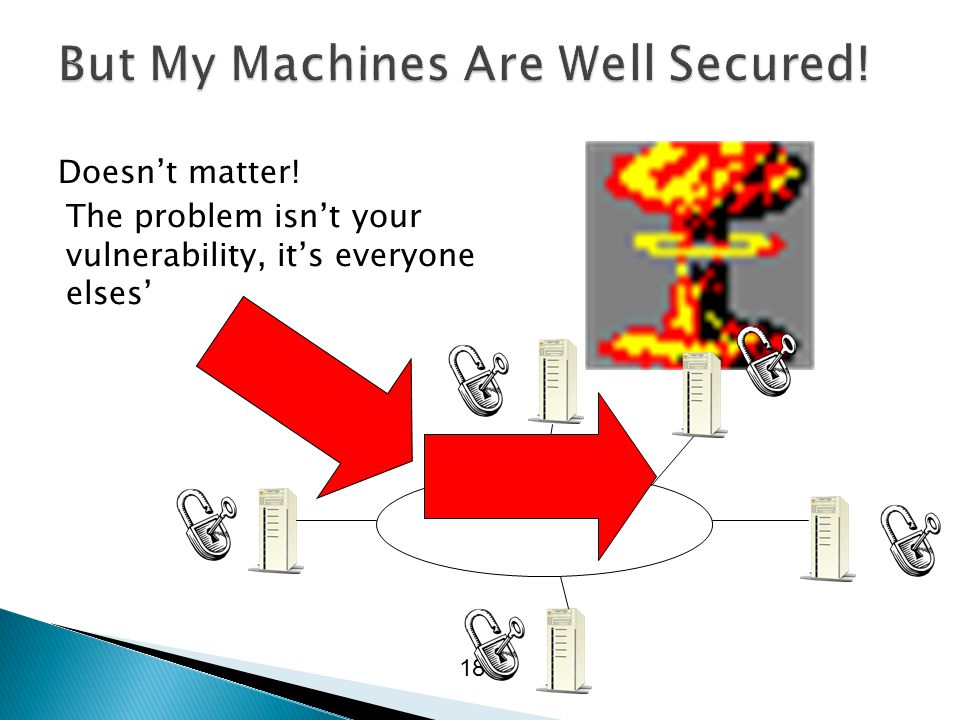 But My Machines Are Well Secured!

Doesn't matter!

The problem isn't your vulnerability, it's everyone elses'

18